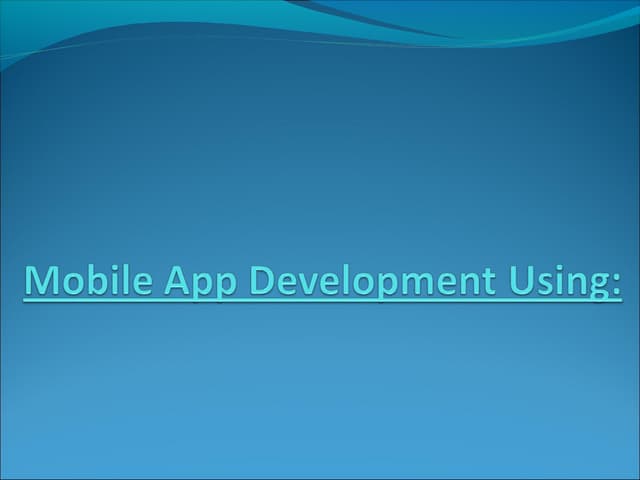 Mobile App Development Using: